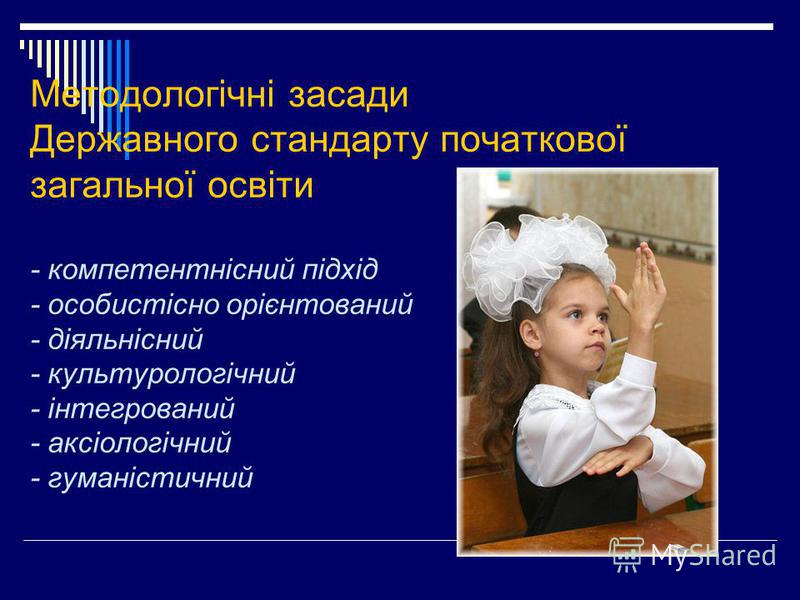 Методологічні засади Державного стандарту початкової загальної освіти

- компетентнісний підхід
- особистісно орієнтований
- діяльнісний
- культурологічний
- інтегрований
- аксіологічний
- гуманістичний

MyShared